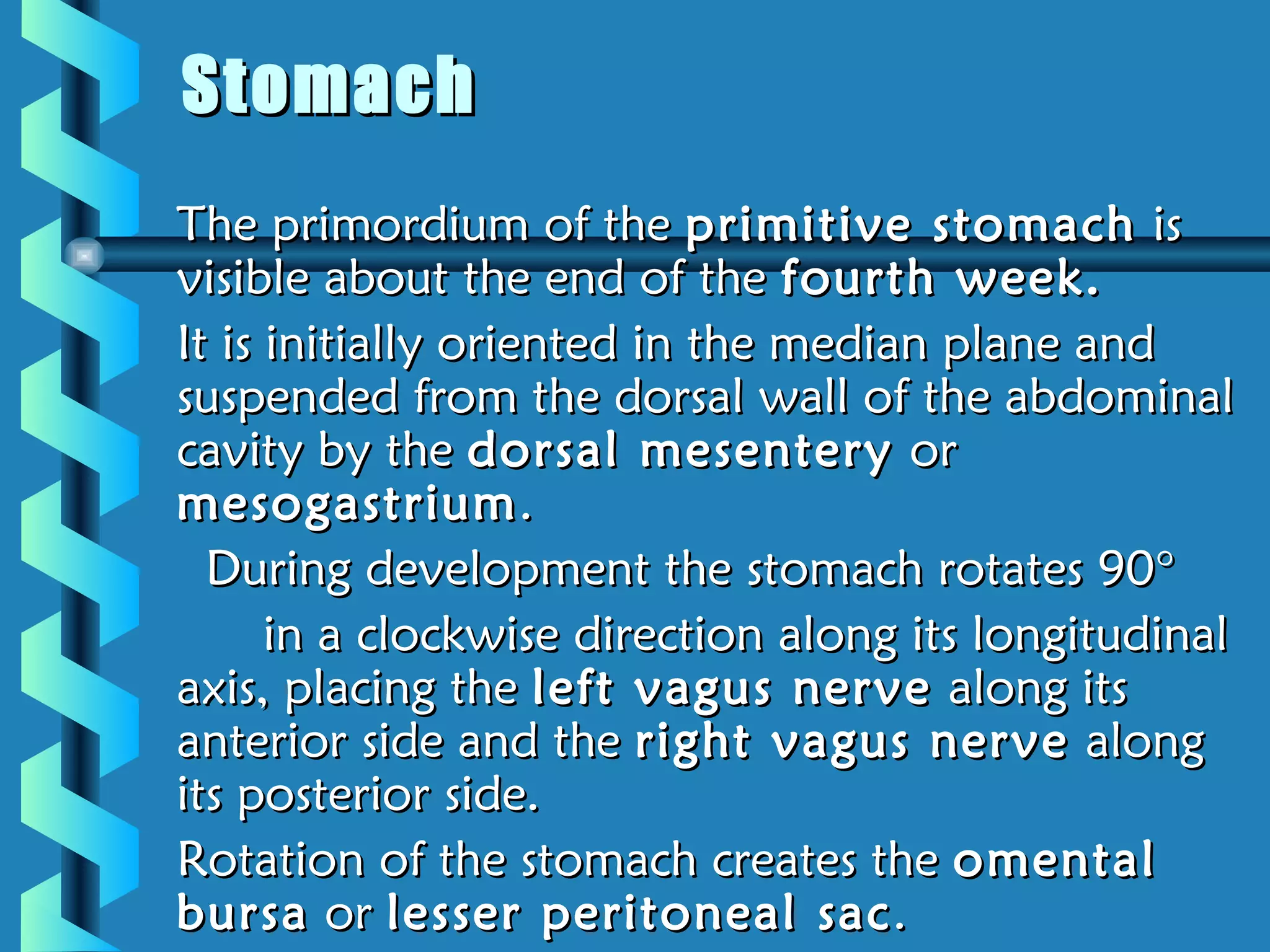 Stomach

The primordium of the primitive stomach is visible about the end of the fourth week.

It is initially oriented in the median plane and suspended from the dorsal wall of the abdominal cavity by the dorsal mesentery or mesogastrium.

During development the stomach rotates 90° in a clockwise direction along its longitudinal axis, placing the left vagus nerve along its anterior side and the right vagus nerve along its posterior side.

Rotation of the stomach creates the omental bursa or lesser peritoneal sac.